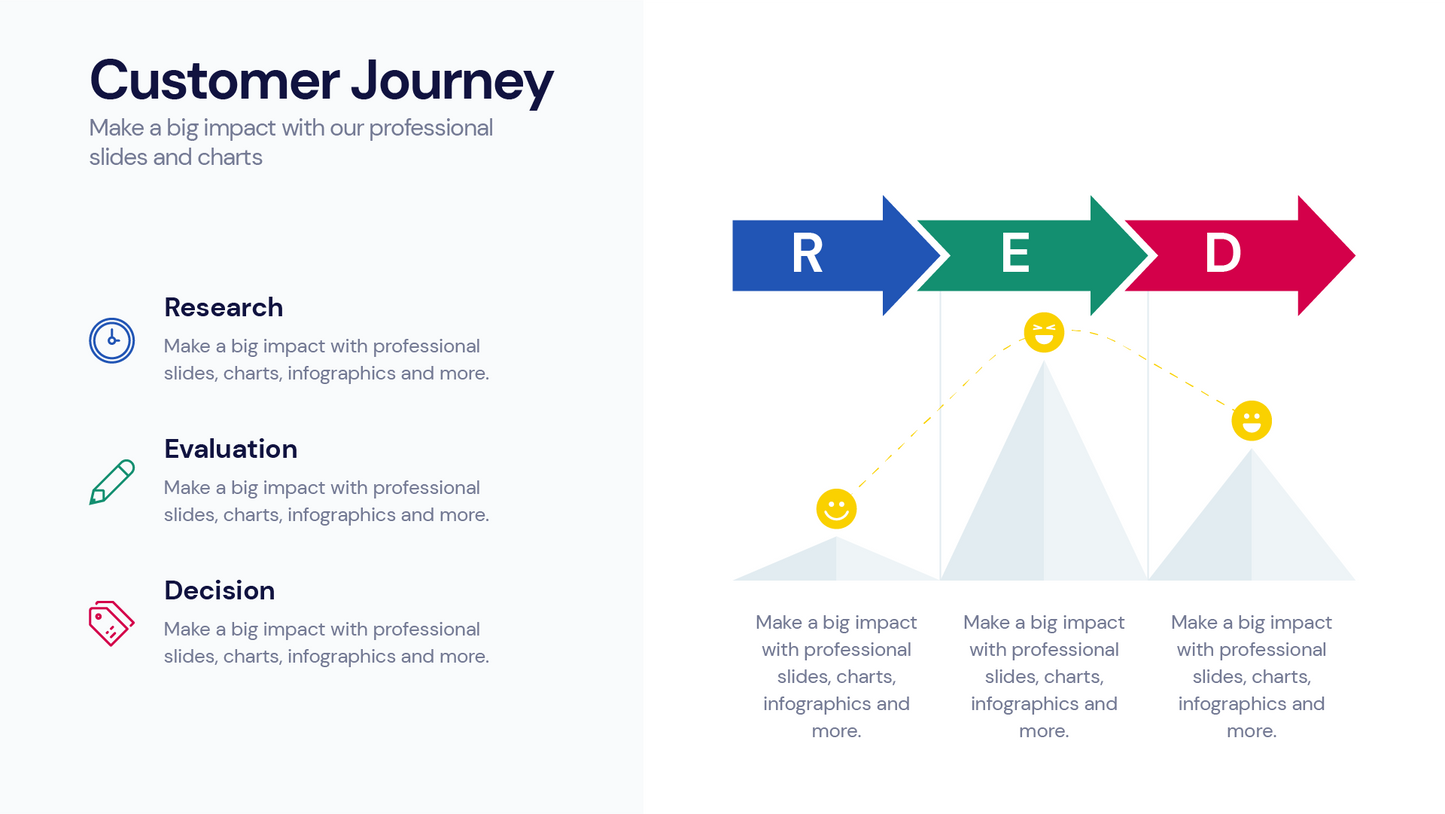 Customer Journey
Make a big impact with our professional slides and charts

Research
Make a big impact with professional slides, charts, infographics and more.

Evaluation
Make a big impact with professional slides, charts, infographics and more.

Decision
Make a big impact with professional slides, charts, infographics and more.

R

E

D

Make a big impact with professional slides, charts, infographics and more.

Make a big impact with professional slides, charts, infographics and more.

Make a big impact with professional slides, charts, infographics and more.